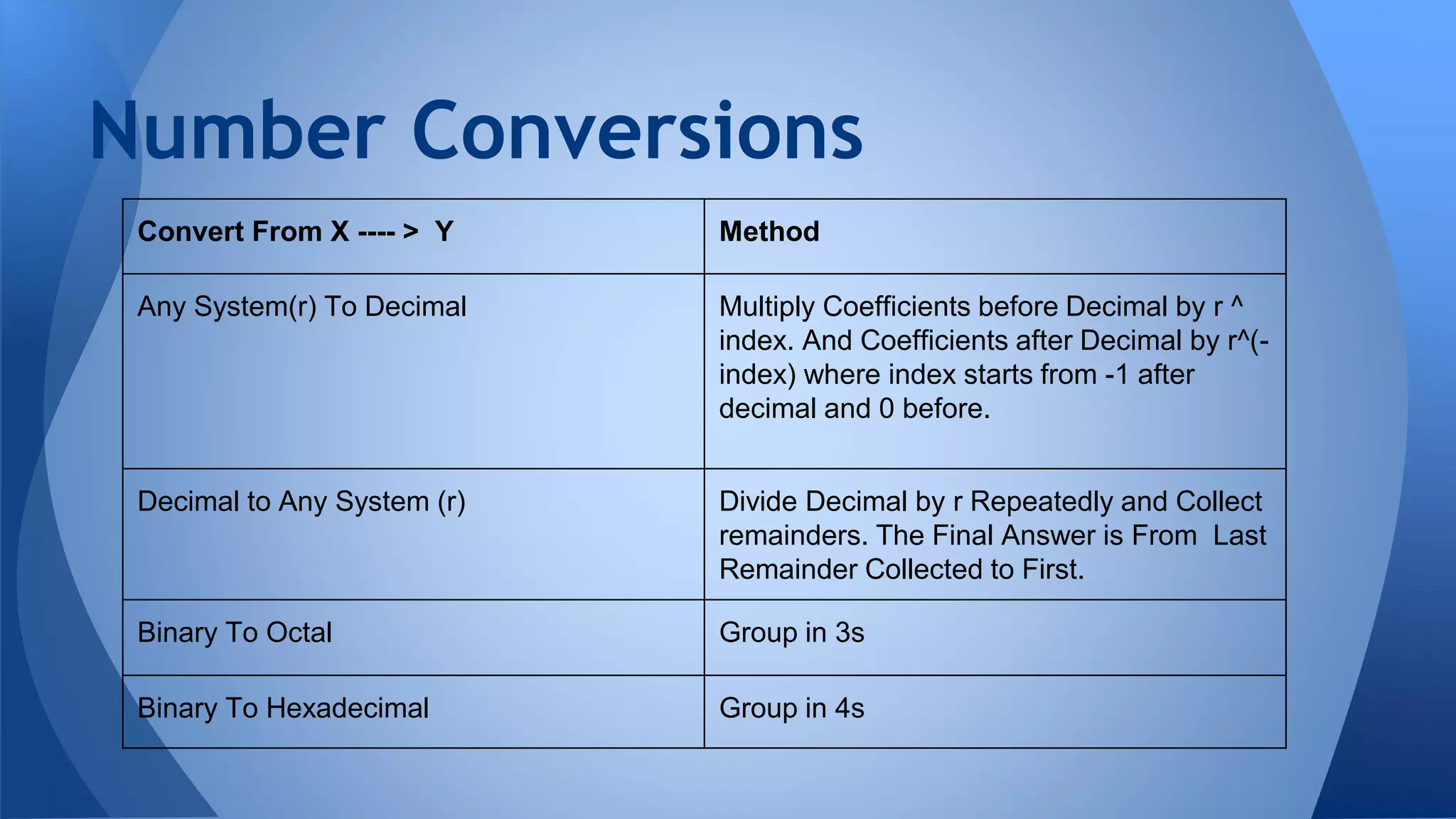 Number Conversions

| Convert From X ---- > Y | Method |
|---|---|
| Any System(r) To Decimal | Multiply Coefficients before Decimal by r ^ index. And Coefficients after Decimal by r^(-index) where index starts from -1 after decimal and 0 before. |
| Decimal to Any System (r) | Divide Decimal by r Repeatedly and Collect remainders. The Final Answer is From Last Remainder Collected to First. |
| Binary To Octal | Group in 3s |
| Binary To Hexadecimal | Group in 4s |